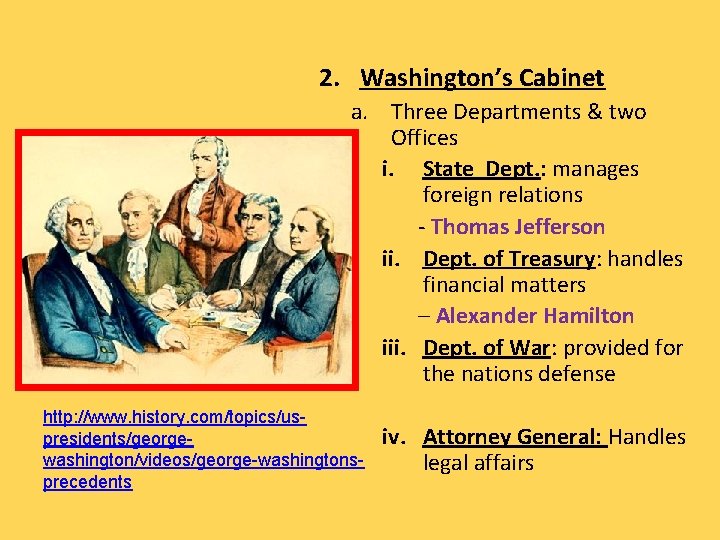 2. Washington's Cabinet

a. Three Departments & two Offices

i. State Dept.: manages foreign relations

- Thomas Jefferson

ii. Dept. of Treasury: handles financial matters

– Alexander Hamilton

iii. Dept. of War: provided for the nations defense

iv. Attorney General: Handles legal affairs

http://www.history.com/topics/us-presidents/george-washington/videos/george-washingtons-precedents